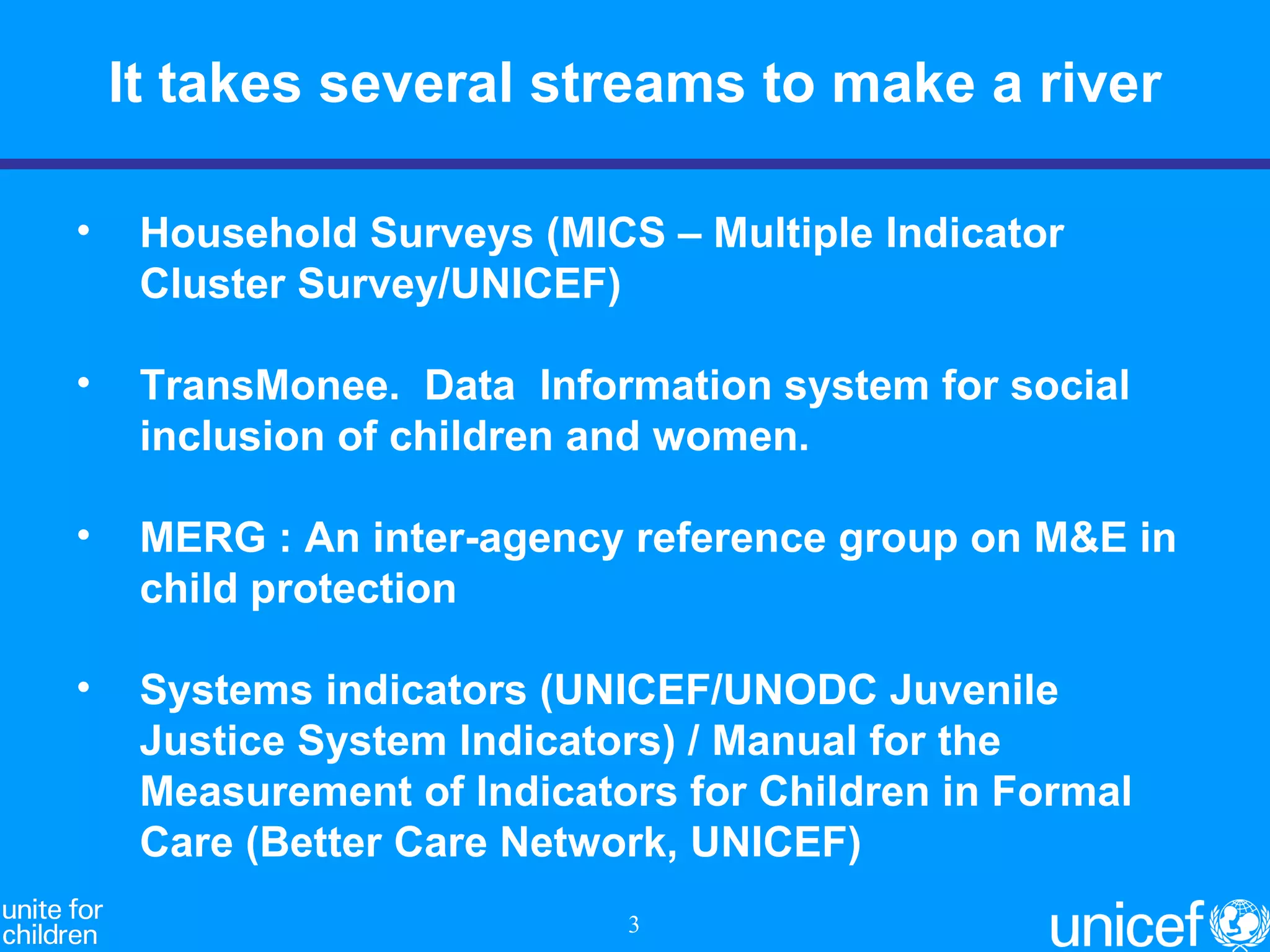 It takes several streams to make a river

• Household Surveys (MICS – Multiple Indicator Cluster Survey/UNICEF)

• TransMonee.  Data  Information system for social inclusion of children and women.

• MERG : An inter-agency reference group on M&E in child protection

• Systems indicators (UNICEF/UNODC Juvenile Justice System Indicators) / Manual for the Measurement of Indicators for Children in Formal Care (Better Care Network, UNICEF)

unite for children

3

unicef